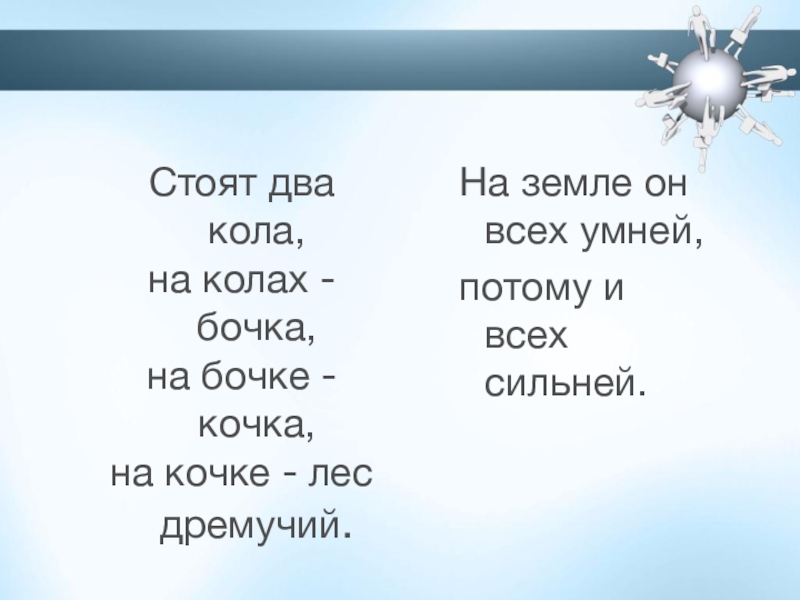 Стоят два кола,
на колах - бочка,
на бочке - кочка,
на кочке - лес дремучий.

На земле он всех умней,
потому и всех сильней.